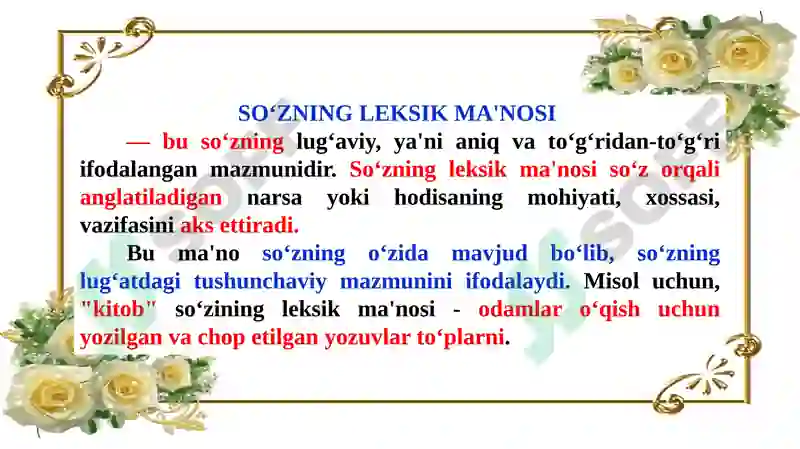 SO‘ZNING LEKSIK MA'NOSI

— bu so‘zning lug‘aviy, ya'ni aniq va to‘g‘ridan-to‘g‘ri ifodalangan mazmunidir. So‘zning leksik ma'nosi so‘z orqali anglatiladigan narsa yoki hodisaning mohiyati, xossasi, vazifasini aks ettiradi.

Bu ma'no so‘zning o‘zida mavjud bo‘lib, so‘zning lug‘atdagi tushunchaviy mazmunini ifodalaydi. Misol uchun, "kitob" so‘zining leksik ma'nosi - odamlar o‘qish uchun yozilgan va chop etilgan yozuvlar to‘plarni.